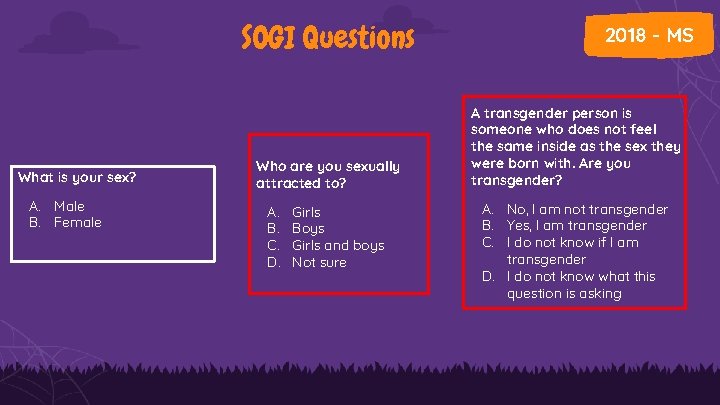 SOGI Questions

2018 - MS

What is your sex?

A. Male
B. Female

Who are you sexually attracted to?

A. Girls
B. Boys
C. Girls and boys
D. Not sure

A transgender person is someone who does not feel the same inside as the sex they were born with. Are you transgender?

A. No, I am not transgender
B. Yes, I am transgender
C. I do not know if I am transgender
D. I do not know what this question is asking